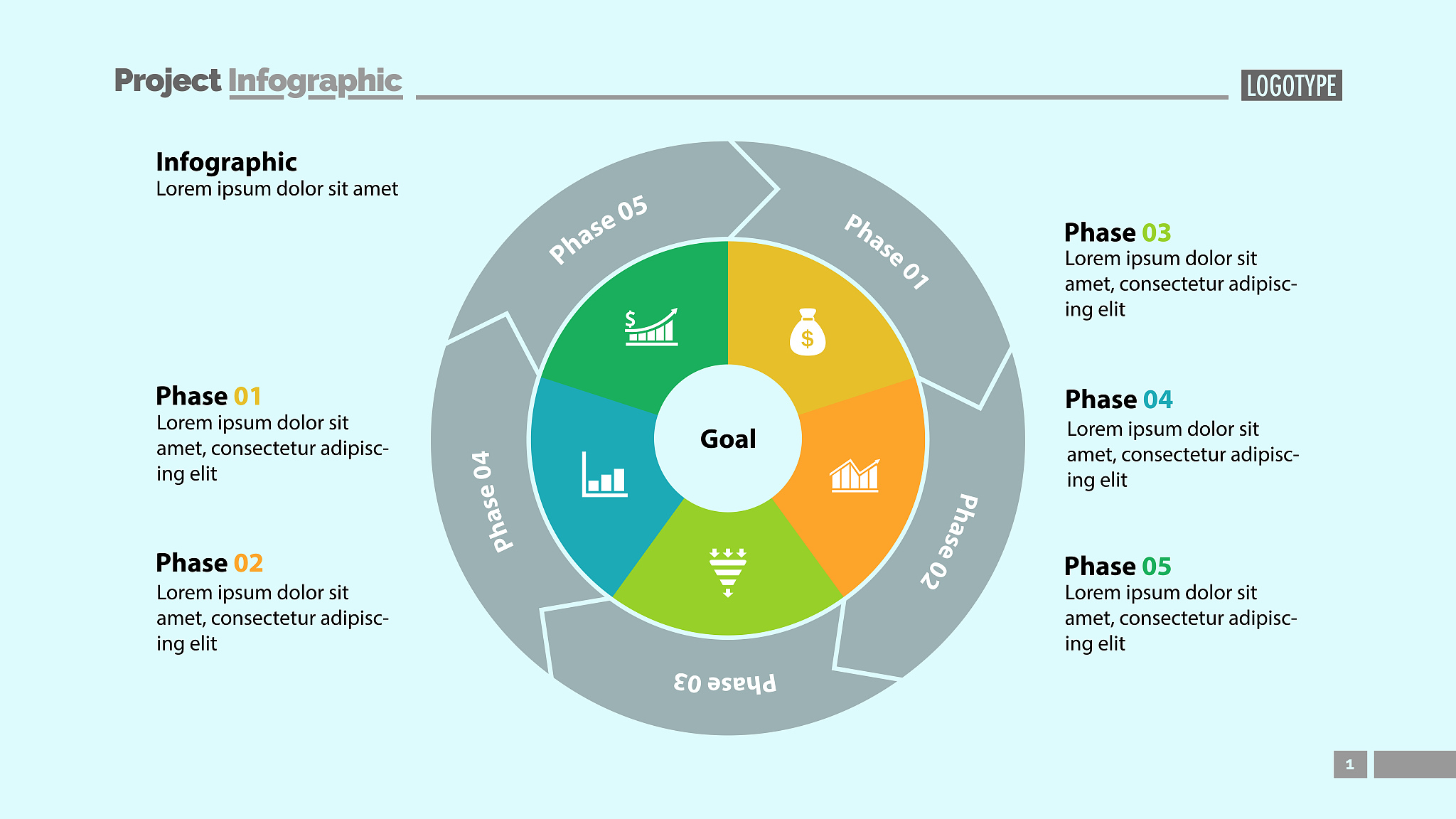 Project Infographic

LOGOTYPE

Infographic
Lorem ipsum dolor sit amet

Phase 01
Lorem ipsum dolor sit amet, consectetur adipiscing elit

Phase 02
Lorem ipsum dolor sit amet, consectetur adipiscing elit

Phase 05

Phase 01

Phase 02

Phase 03

Phase 04

Goal

$

$

Phase 03
Lorem ipsum dolor sit amet, consectetur adipiscing elit

Phase 04
Lorem ipsum dolor sit amet, consectetur adipiscing elit

Phase 05
Lorem ipsum dolor sit amet, consectetur adipiscing elit

1